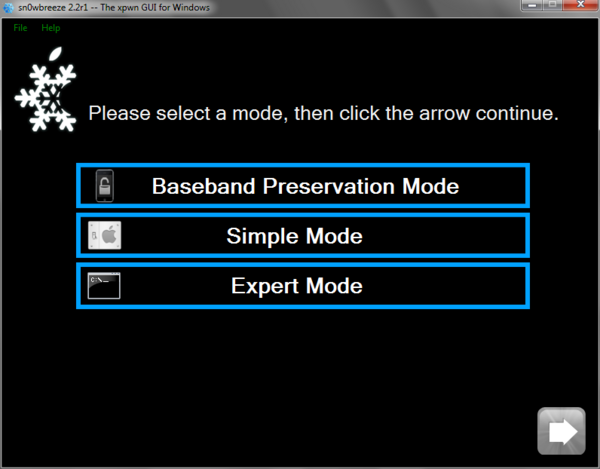 sn0wbreeze 2.2r1 -- The xpwn GUI for Windows

File Help

Please select a mode, then click the arrow continue.

Baseband Preservation Mode

Simple Mode

C:\_

Expert Mode